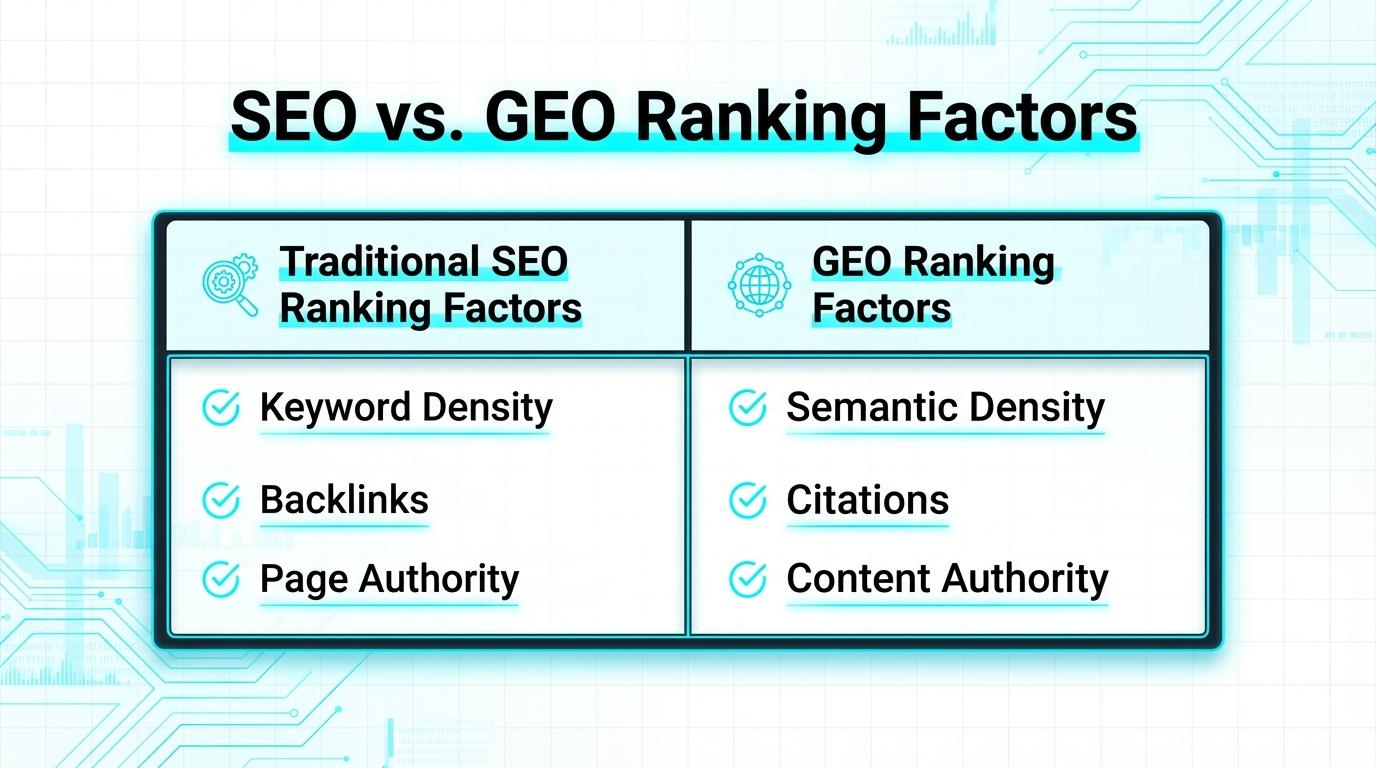 SEO vs. GEO Ranking Factors

| Traditional SEO Ranking Factors | GEO Ranking Factors |
|---|---|
| Keyword Density | Semantic Density |
| Backlinks | Citations |
| Page Authority | Content Authority |